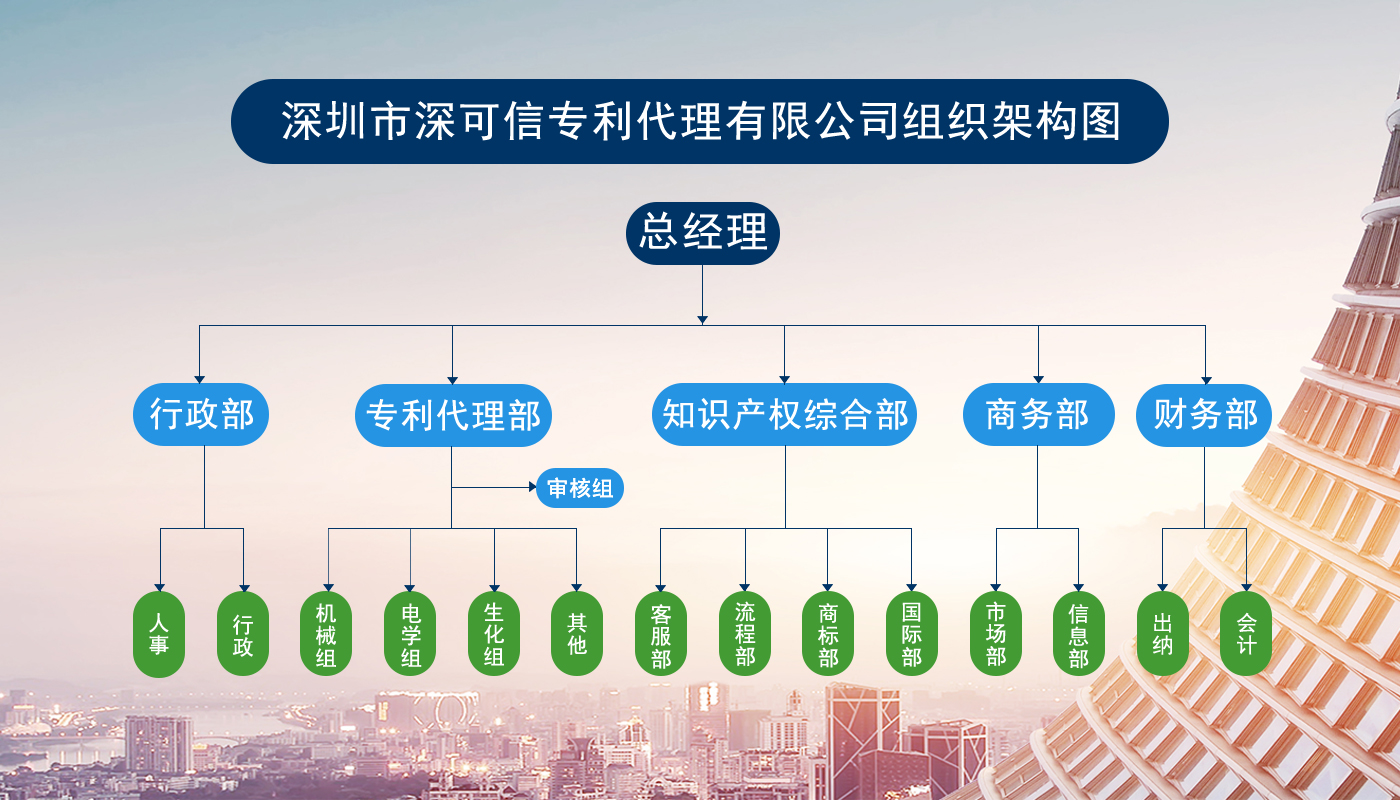 深圳市深可信专利代理有限公司组织架构图

总经理

行政部

专利代理部

知识产权综合部

商务部

财务部

审核组

人事

行政

机械组

电学组

生化组

其他

客服部

流程部

商标部

国际部

市场部

信息部

出纳

会计